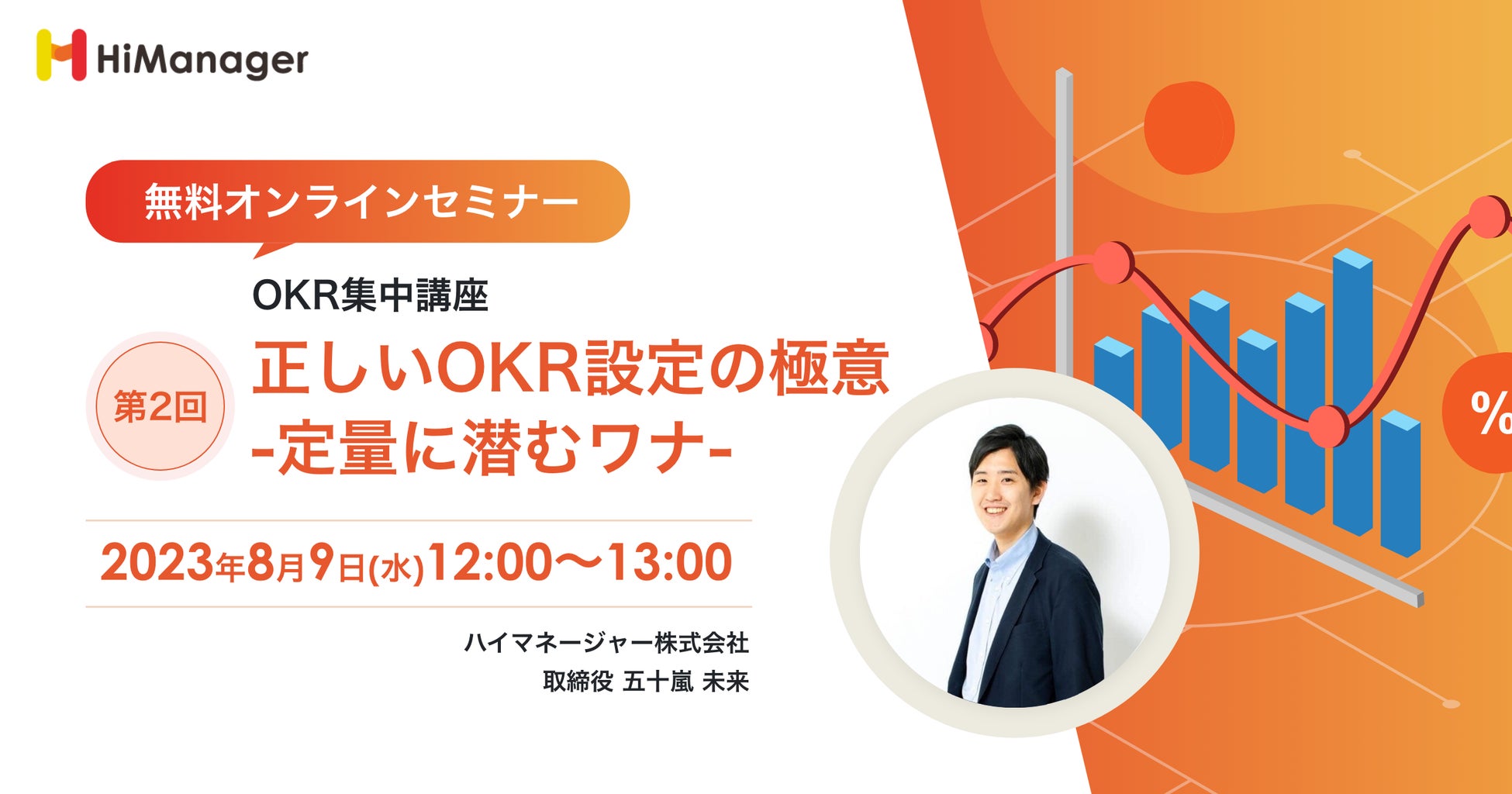 HiManager

無料オンラインセミナー

OKR集中講座

第2回

正しいOKR設定の極意
-定量に潜むワナ-

2023年8月9日(水)12:00〜13:00

ハイマネージャー株式会社
取締役 五十嵐 未来

%